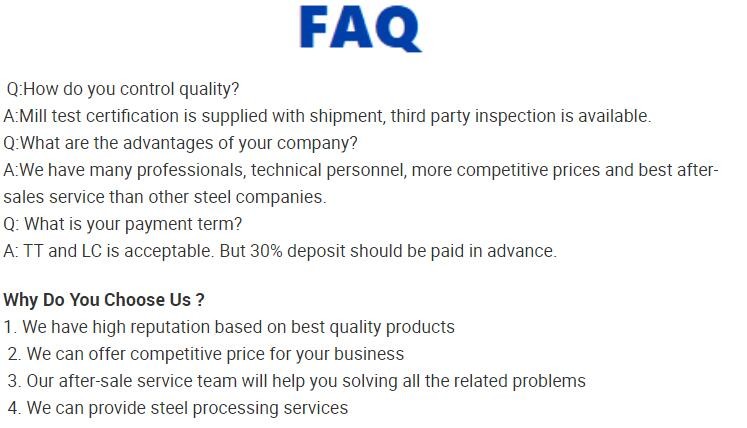 FAQ

Q:How do you control quality?
A:Mill test certification is supplied with shipment, third party inspection is available.
Q:What are the advantages of your company?
A:We have many professionals, technical personnel, more competitive prices and best after-sales service than other steel companies.
Q: What is your payment term?
A: TT and LC is acceptable. But 30% deposit should be paid in advance.

Why Do You Choose Us ?
1. We have high reputation based on best quality products
2. We can offer competitive price for your business
3. Our after-sale service team will help you solving all the related problems
4. We can provide steel processing services